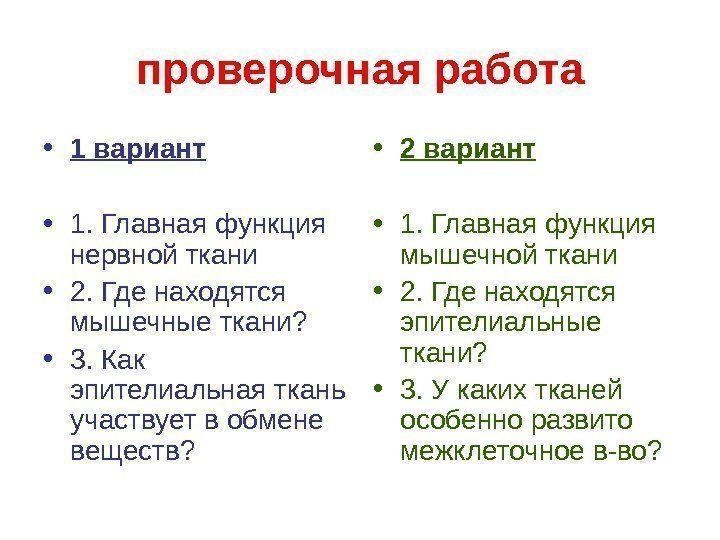 проверочная работа

• 1 вариант

• 1. Главная функция нервной ткани
• 2. Где находятся мышечные ткани?
• 3. Как эпителиальная ткань участвует в обмене веществ?

• 2 вариант

• 1. Главная функция мышечной ткани
• 2. Где находятся эпителиальные ткани?
• 3. У каких тканей особенно развито межклеточное в-во?